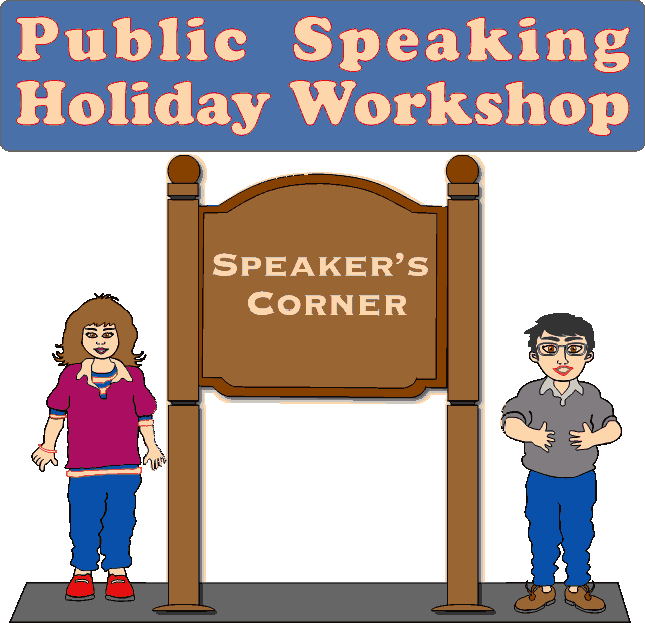 Public Speaking Holiday Workshop

SPEAKER'S CORNER